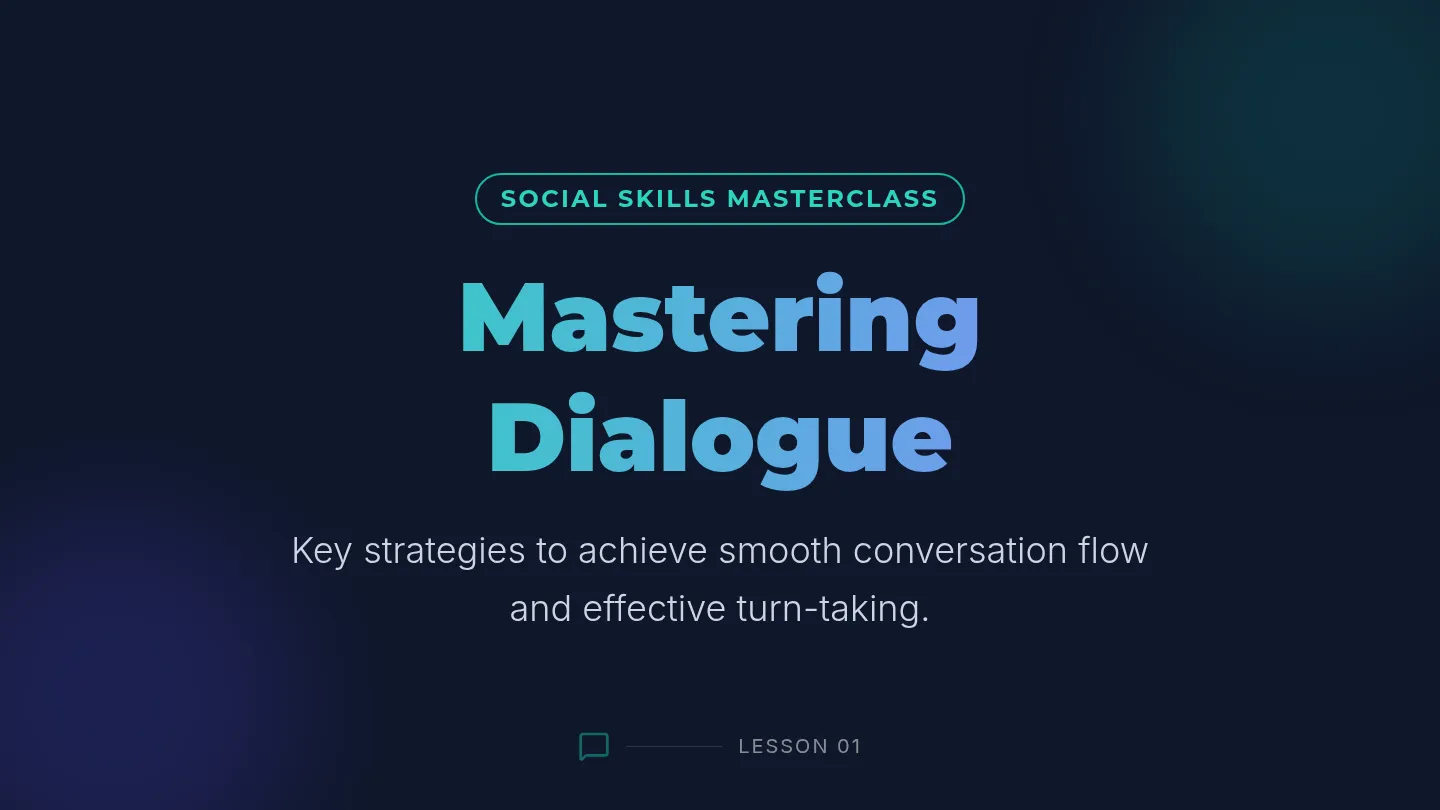 SOCIAL SKILLS MASTERCLASS

Mastering
Dialogue

Key strategies to achieve smooth conversation flow and effective turn-taking.

LESSON 01